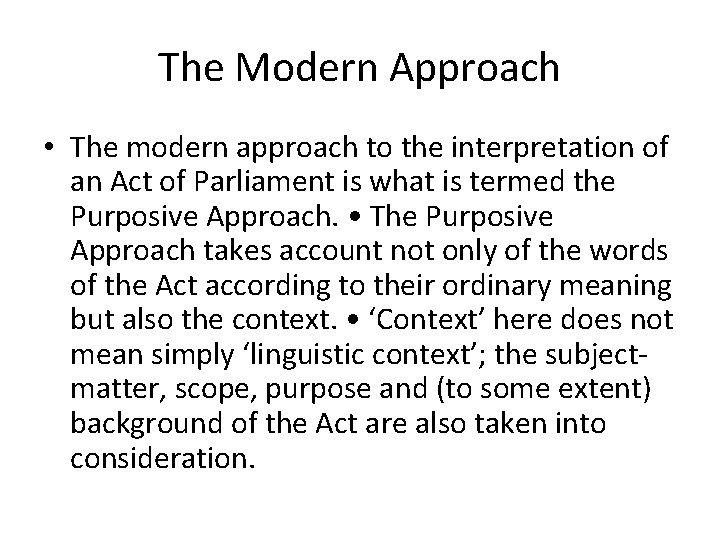 The Modern Approach

• The modern approach to the interpretation of an Act of Parliament is what is termed the Purposive Approach. • The Purposive Approach takes account not only of the words of the Act according to their ordinary meaning but also the context. • ‘Context’ here does not mean simply ‘linguistic context’; the subject-matter, scope, purpose and (to some extent) background of the Act are also taken into consideration.